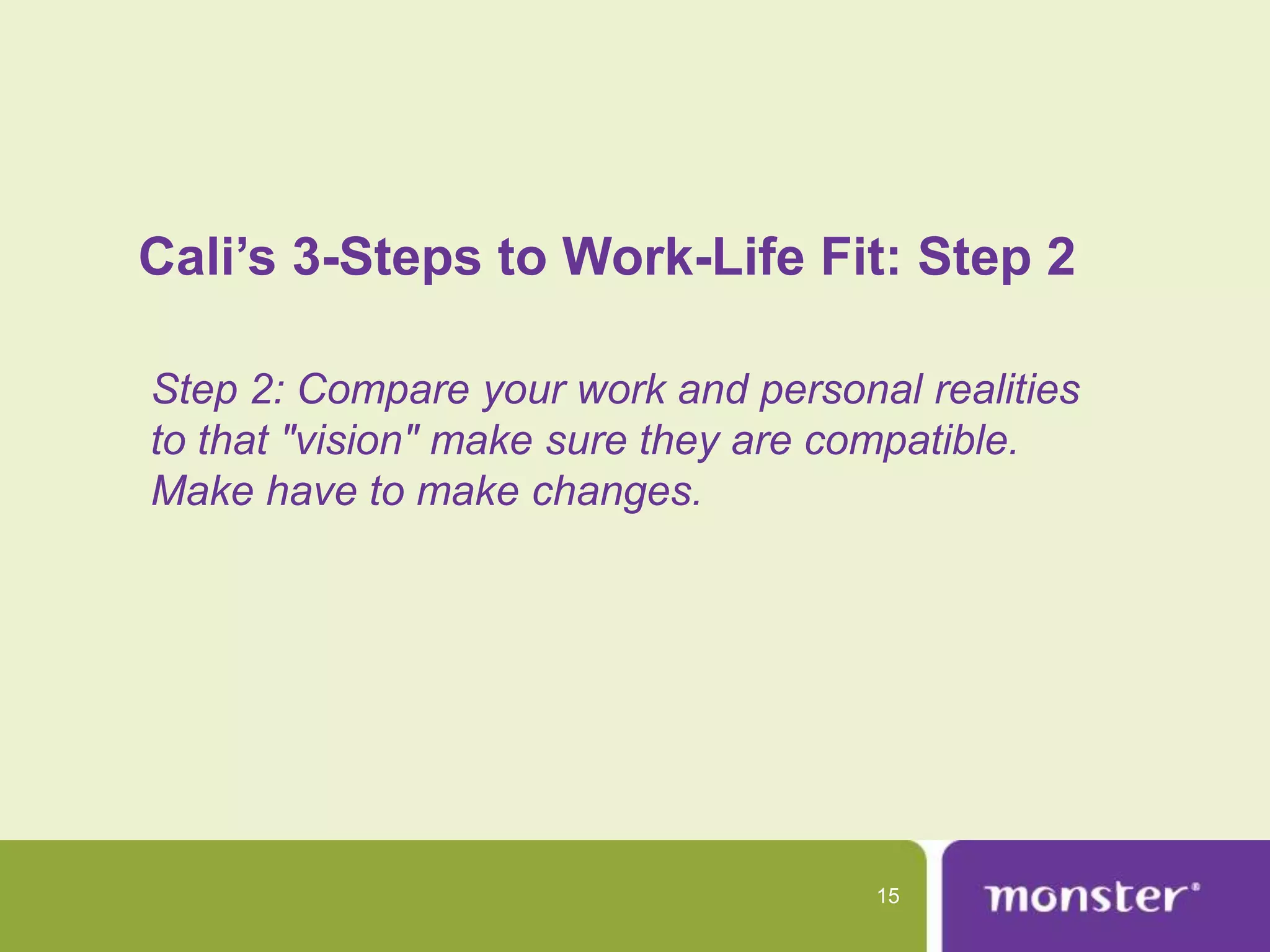 Cali’s 3-Steps to Work-Life Fit: Step 2

Step 2: Compare your work and personal realities to that "vision" make sure they are compatible. Make have to make changes.

15

monster®